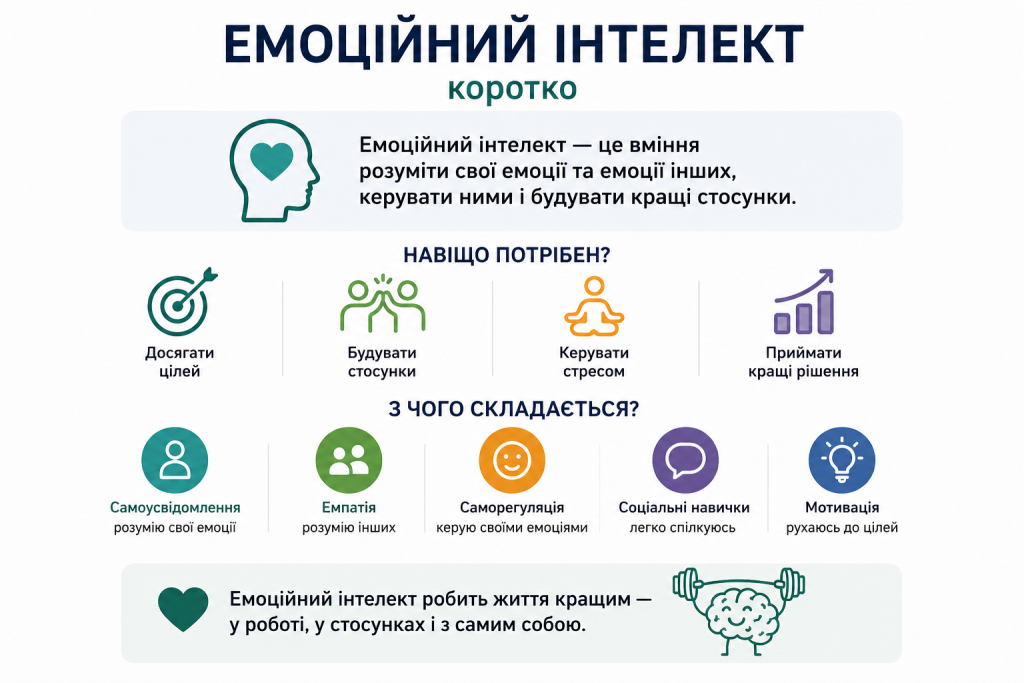 ЕМОЦІЙНИЙ ІНТЕЛЕКТ
коротко

Емоційний інтелект — це вміння розуміти свої емоції та емоції інших, керувати ними і будувати кращі стосунки.

НАВІЩО ПОТРІБЕН?

Досягати цілей

Будувати стосунки

Керувати стресом

Приймати кращі рішення

З ЧОГО СКЛАДАЄТЬСЯ?

Самоусвідомлення
розумію свої емоції

Емпатія
розумію інших

Саморегуляція
керую своїми емоціями

Соціальні навички
легко спілкуюсь

Мотивація
рухаюсь до цілей

Емоційний інтелект робить життя кращим — у роботі, у стосунках і з самим собою.